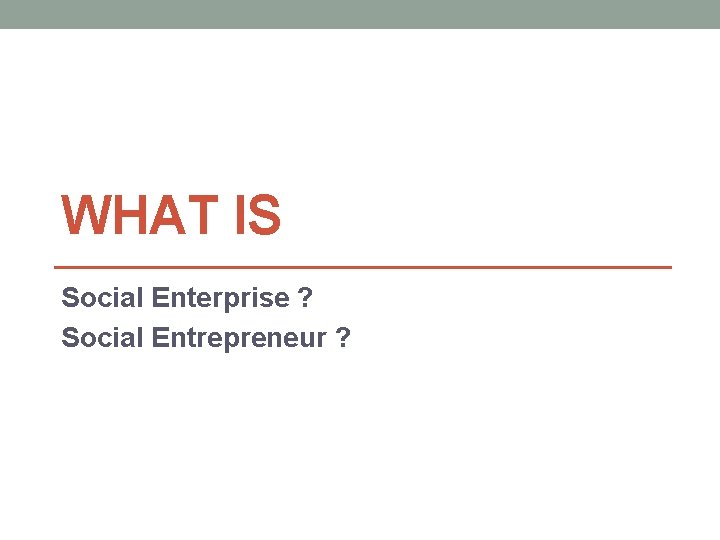 WHAT IS

Social Enterprise ?
Social Entrepreneur ?